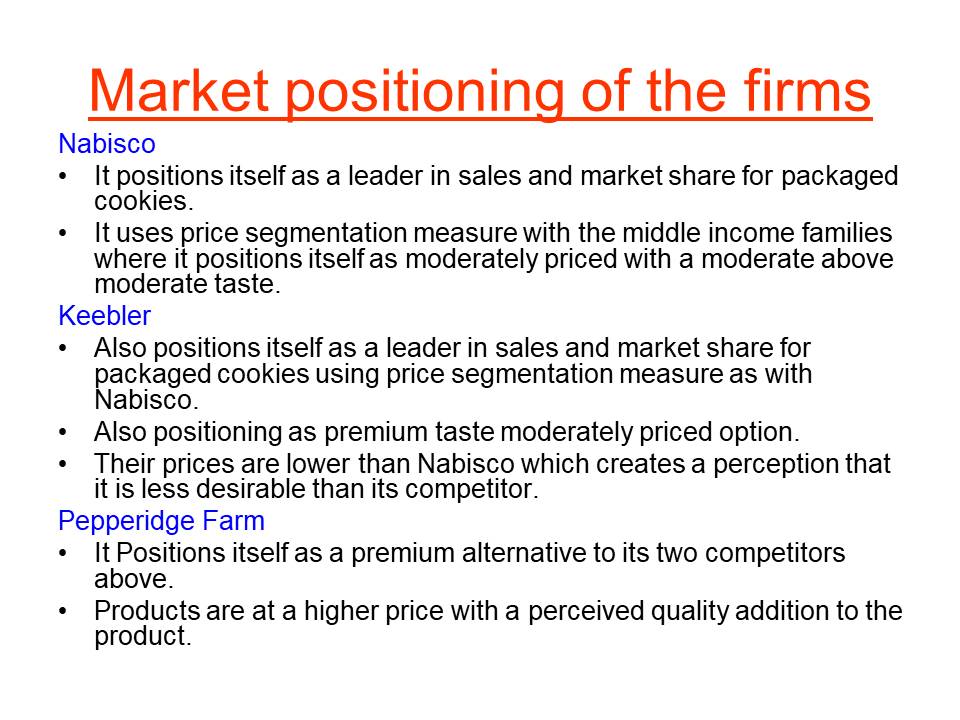 Market positioning of the firms

Nabisco

• It positions itself as a leader in sales and market share for packaged cookies.

• It uses price segmentation measure with the middle income families where it positions itself as moderately priced with a moderate above moderate taste.

Keebler

• Also positions itself as a leader in sales and market share for packaged cookies using price segmentation measure as with Nabisco.

• Also positioning as premium taste moderately priced option.

• Their prices are lower than Nabisco which creates a perception that it is less desirable than its competitor.

Pepperidge Farm

• It Positions itself as a premium alternative to its two competitors above.

• Products are at a higher price with a perceived quality addition to the product.